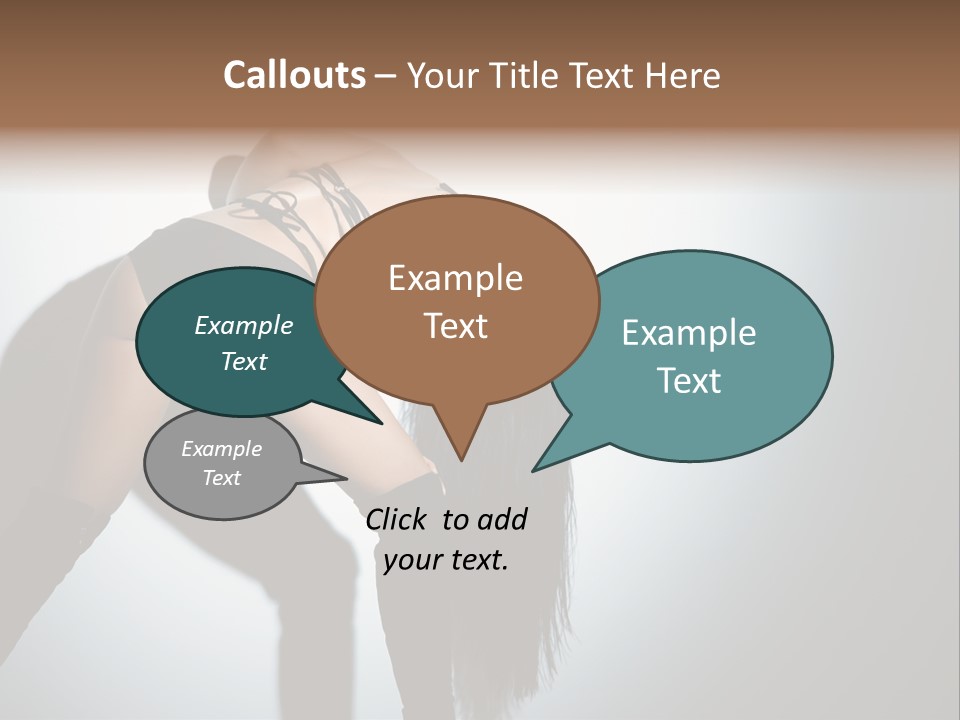 Callouts – Your Title Text Here

Example Text

Example Text

Example Text

Example Text

Click to add your text.